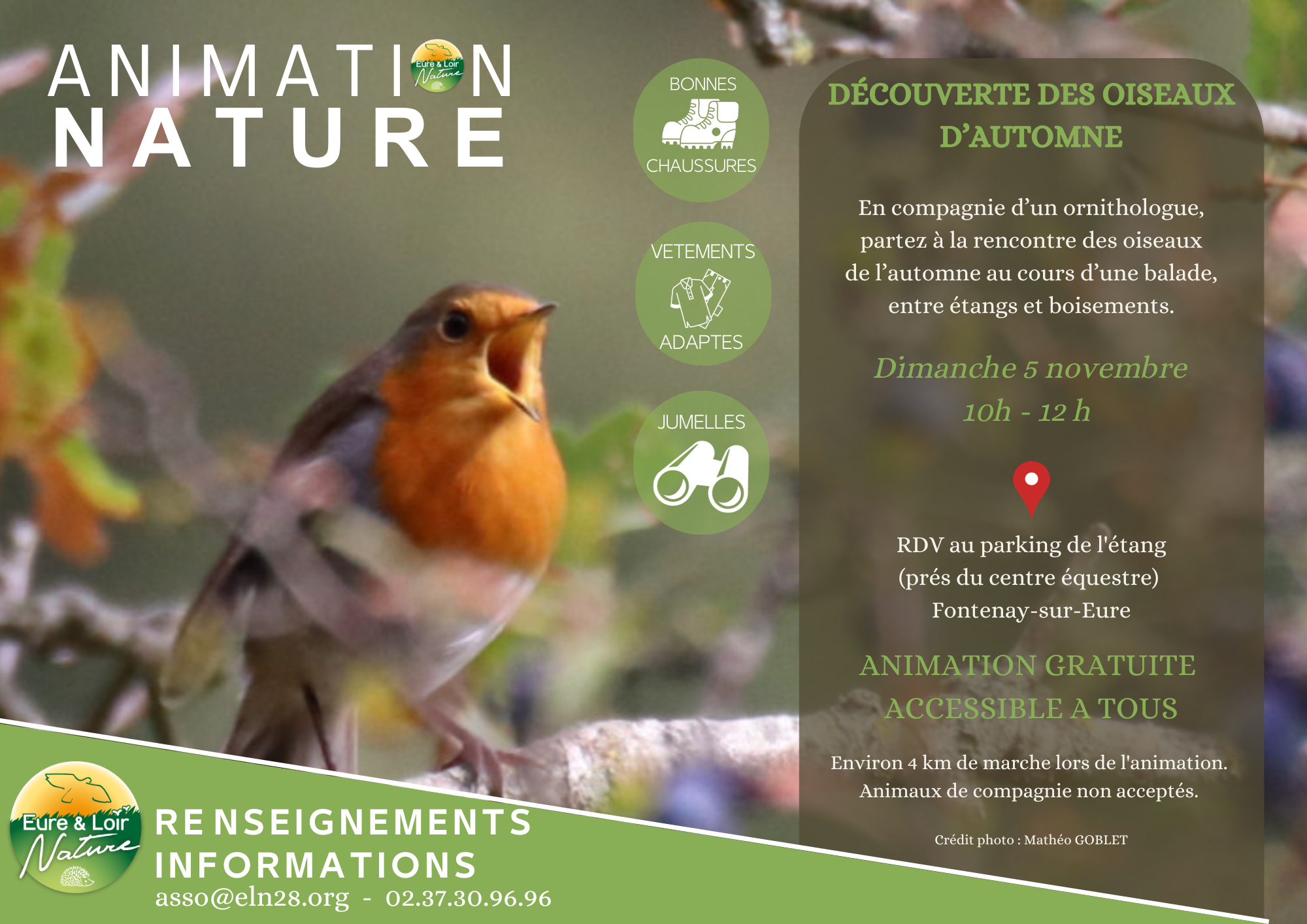 ANIMATION
NATURE

Eure & Loir Nature

BONNES
CHAUSSURES

VETEMENTS
ADAPTES

JUMELLES

DÉCOUVERTE DES OISEAUX D'AUTOMNE

En compagnie d'un ornithologue, partez à la rencontre des oiseaux de l'automne au cours d'une balade, entre étangs et boisements.

Dimanche 5 novembre
10h - 12 h

RDV au parking de l'étang
(prés du centre équestre)
Fontenay-sur-Eure

ANIMATION GRATUITE
ACCESSIBLE A TOUS

Environ 4 km de marche lors de l'animation.
Animaux de compagnie non acceptés.

Crédit photo : Mathéo GOBLET

Eure & Loir Nature

RENSEIGNEMENTS
INFORMATIONS
asso@eln28.org - 02.37.30.96.96